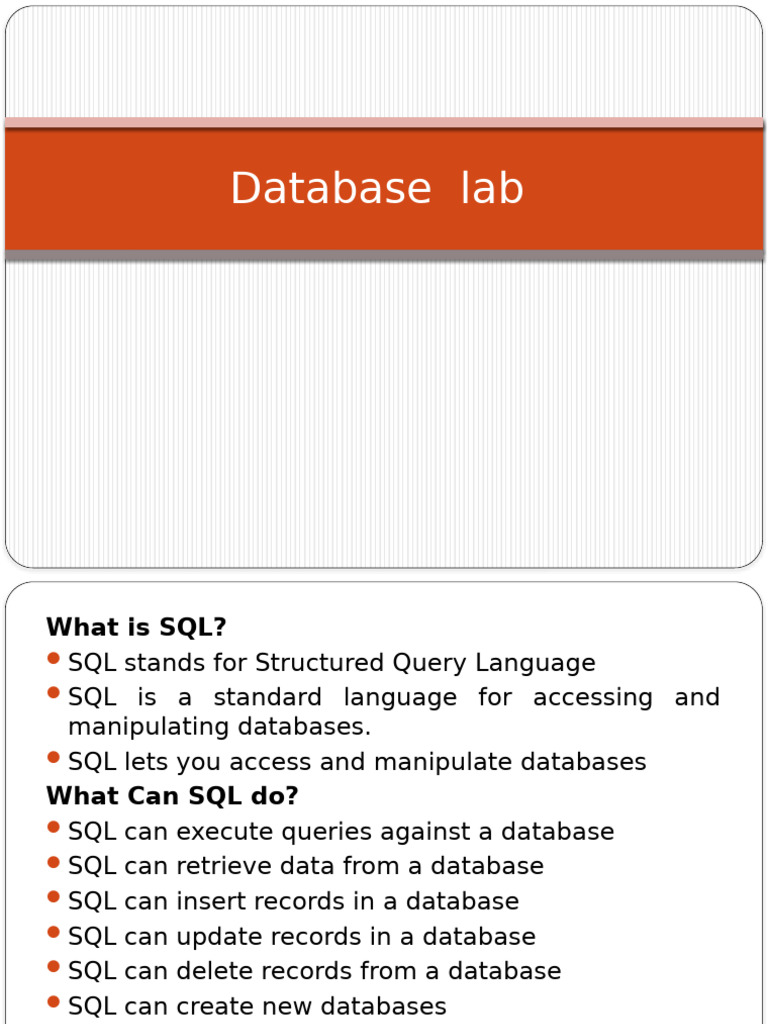 Database lab

What is SQL?

- SQL stands for Structured Query Language
- SQL is a standard language for accessing and manipulating databases.
- SQL lets you access and manipulate databases

What Can SQL do?

- SQL can execute queries against a database
- SQL can retrieve data from a database
- SQL can insert records in a database
- SQL can update records in a database
- SQL can delete records from a database
- SQL can create new databases